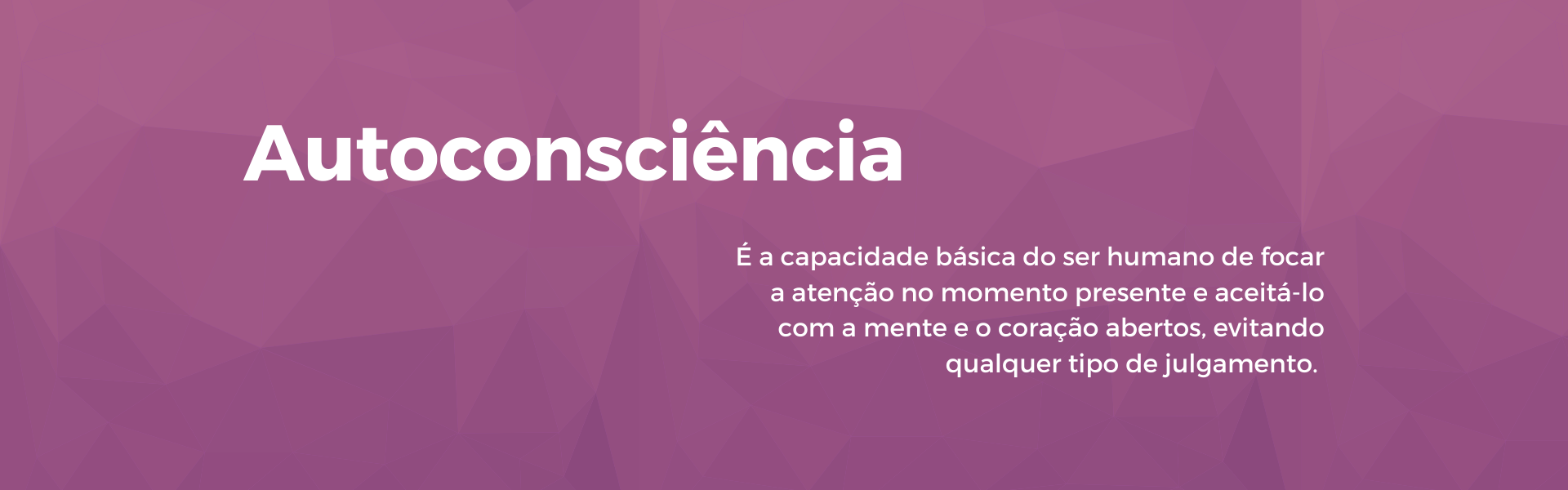 Autoconsciência

É a capacidade básica do ser humano de focar a atenção no momento presente e aceitá-lo com a mente e o coração abertos, evitando qualquer tipo de julgamento.